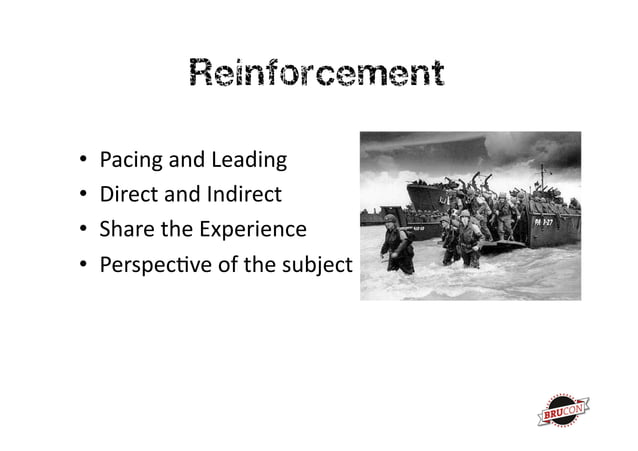 Reinforcement

• Pacing and Leading
• Direct and Indirect
• Share the Experience
• Perspective of the subject

PA 3-27

BRUCON